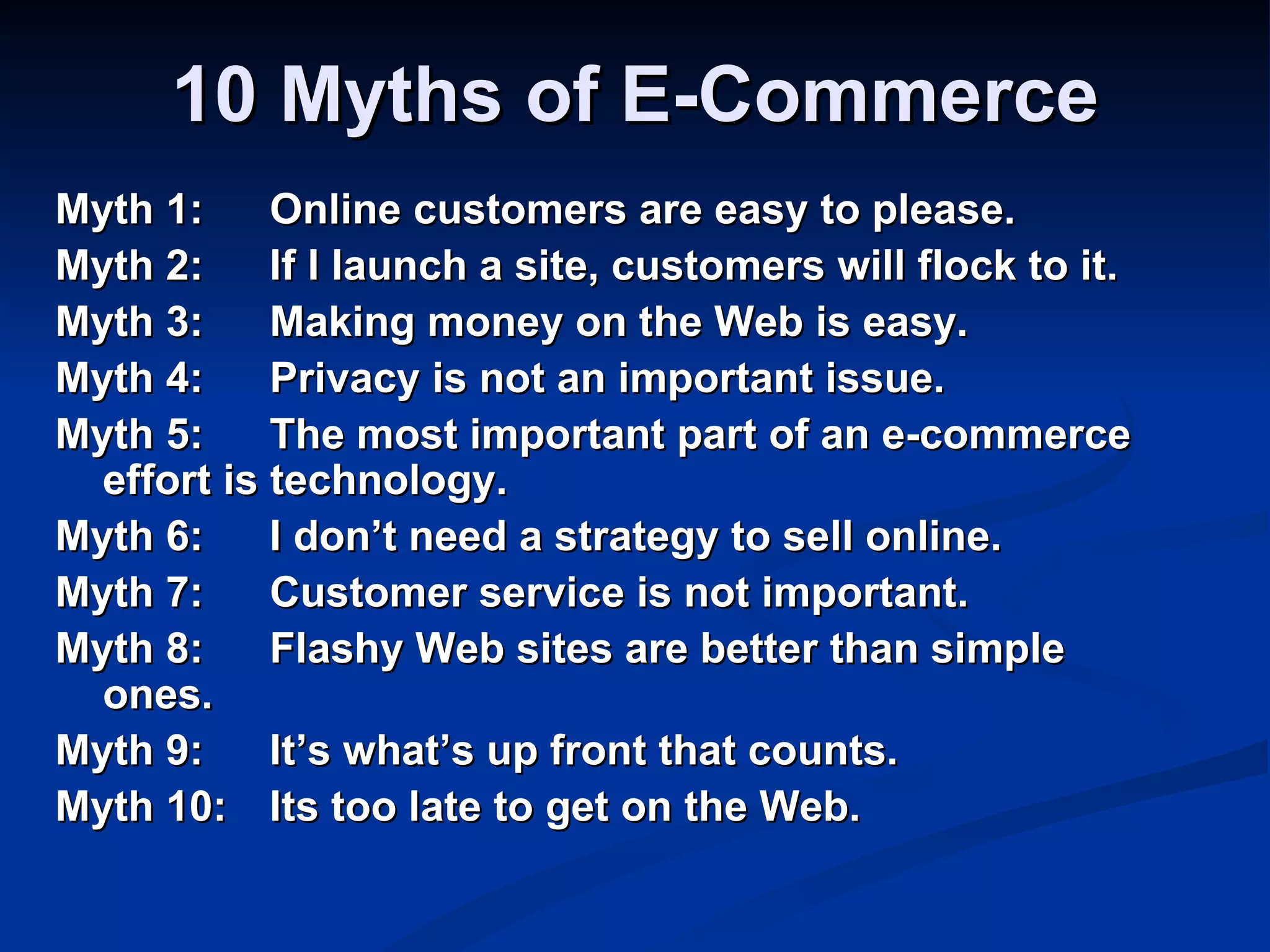 10 Myths of E-Commerce

Myth 1: Online customers are easy to please.
Myth 2: If I launch a site, customers will flock to it.
Myth 3: Making money on the Web is easy.
Myth 4: Privacy is not an important issue.
Myth 5: The most important part of an e-commerce effort is technology.
Myth 6: I don’t need a strategy to sell online.
Myth 7: Customer service is not important.
Myth 8: Flashy Web sites are better than simple ones.
Myth 9: It’s what’s up front that counts.
Myth 10: Its too late to get on the Web.